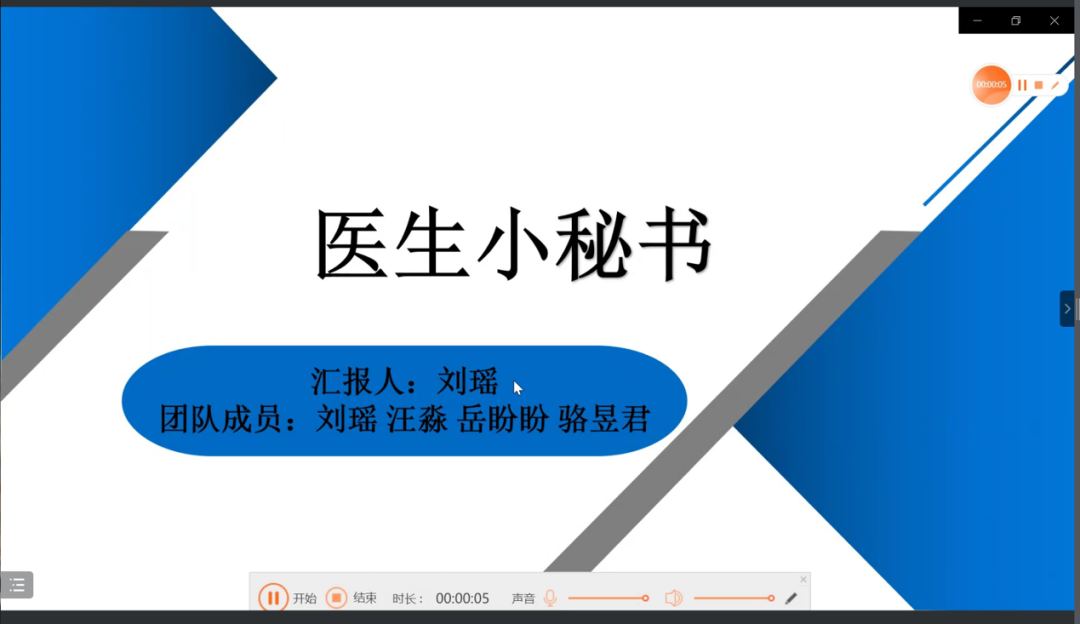 00:00:05

医生小秘书

汇报人：刘瑶
团队成员：刘瑶 汪淼 岳盼盼 骆昱君

开始 结束 时长： 00:00:05 声音